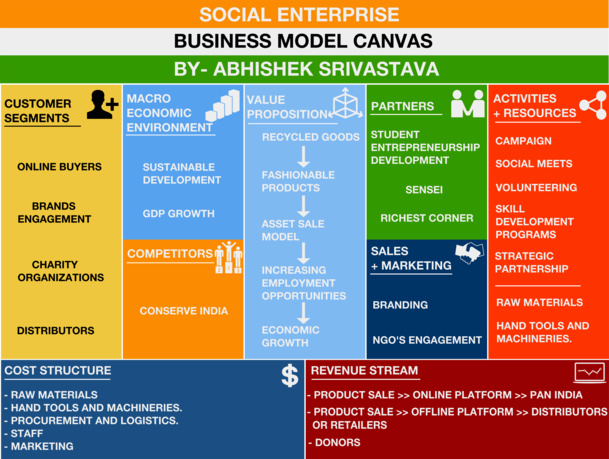 SOCIAL ENTERPRISE

BUSINESS MODEL CANVAS

BY- ABHISHEK SRIVASTAVA

CUSTOMER SEGMENTS

ONLINE BUYERS

BRANDS ENGAGEMENT

CHARITY ORGANIZATIONS

DISTRIBUTORS

MACRO ECONOMIC ENVIRONMENT

SUSTAINABLE DEVELOPMENT

GDP GROWTH

COMPETITORS

CONSERVE INDIA

VALUE PROPOSITION

RECYCLED GOODS

FASHIONABLE PRODUCTS

ASSET SALE MODEL

INCREASING EMPLOYMENT OPPORTUNITIES

ECONOMIC GROWTH

PARTNERS

STUDENT ENTREPRENEURSHIP DEVELOPMENT

SENSEI

RICHEST CORNER

SALES + MARKETING

BRANDING

NGO'S ENGAGEMENT

ACTIVITIES + RESOURCES

CAMPAIGN

SOCIAL MEETS

VOLUNTEERING

SKILL DEVELOPMENT PROGRAMS

STRATEGIC PARTNERSHIP

RAW MATERIALS

HAND TOOLS AND MACHINERIES.

COST STRUCTURE

$

- RAW MATERIALS
- HAND TOOLS AND MACHINERIES.
- PROCUREMENT AND LOGISTICS.
- STAFF
- MARKETING

REVENUE STREAM

- PRODUCT SALE >> ONLINE PLATFORM >> PAN INDIA
- PRODUCT SALE >> OFFLINE PLATFORM >> DISTRIBUTORS OR RETAILERS
- DONORS